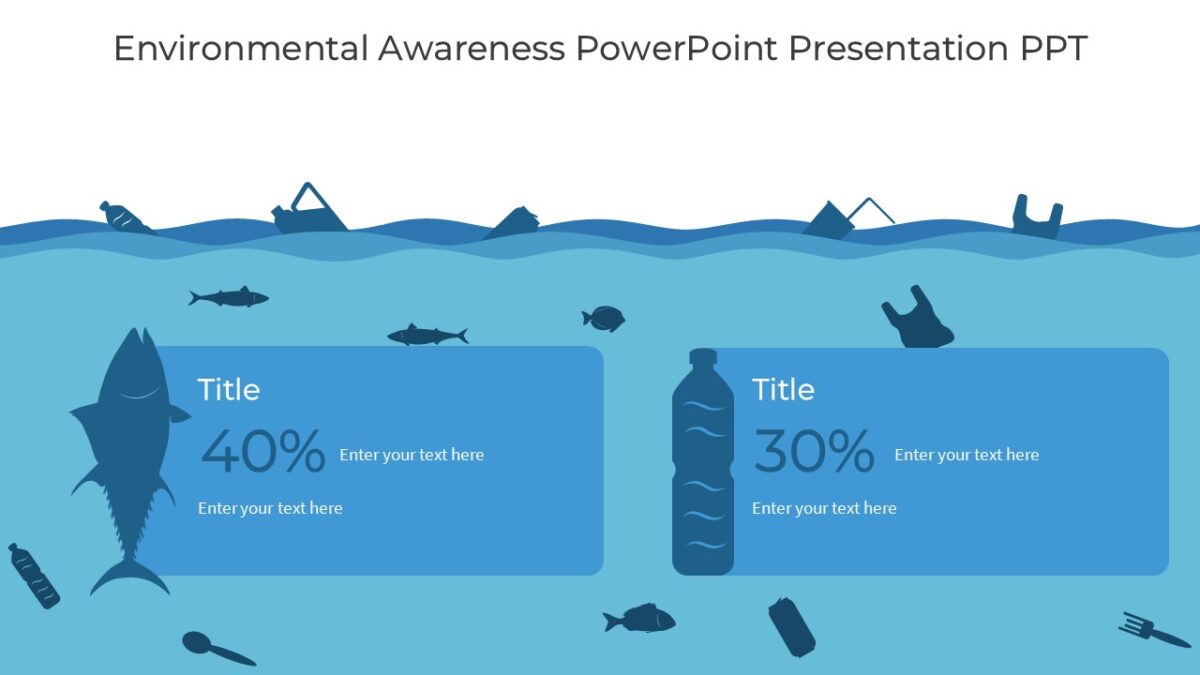 Environmental Awareness PowerPoint Presentation PPT

Title

40% Enter your text here

Enter your text here

Title

30% Enter your text here

Enter your text here